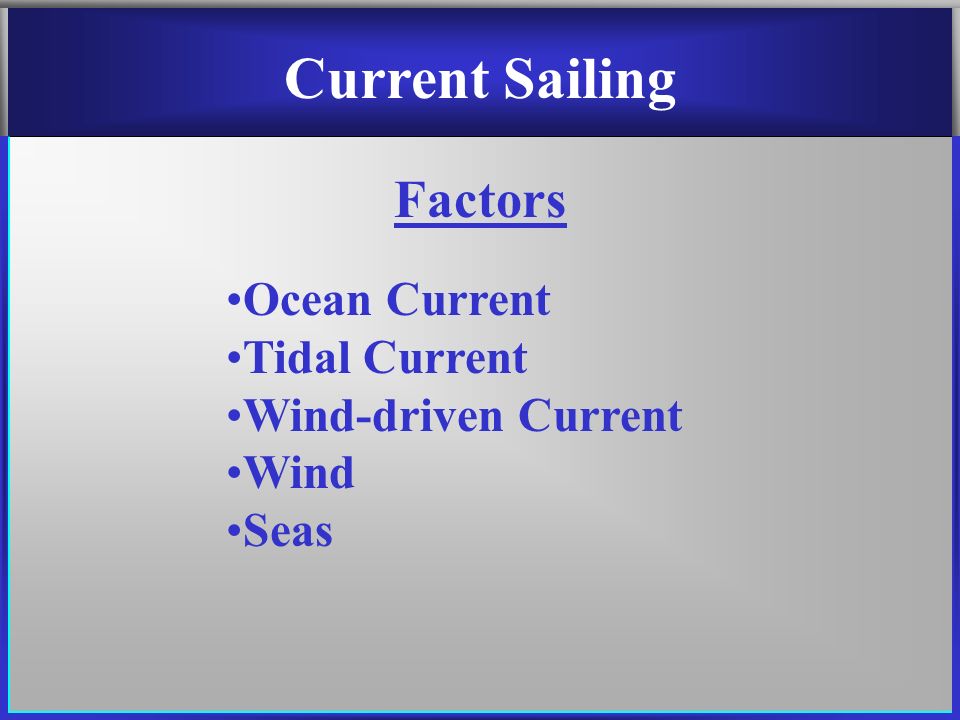 Current Sailing

Factors

•Ocean Current
•Tidal Current
•Wind-driven Current
•Wind
•Seas